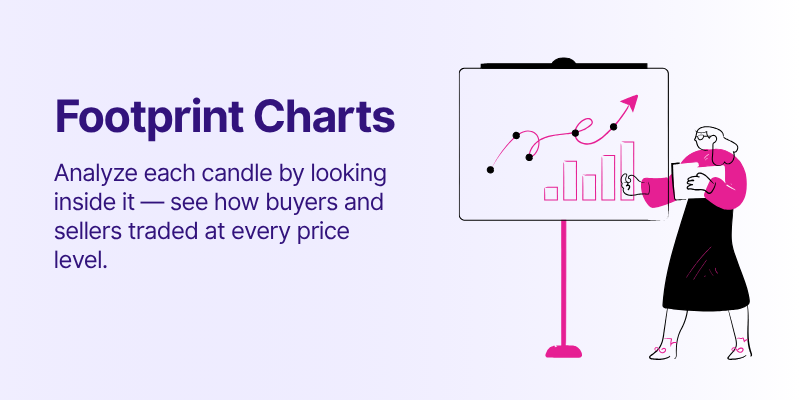 Footprint Charts

Analyze each candle by looking inside it — see how buyers and sellers traded at every price level.